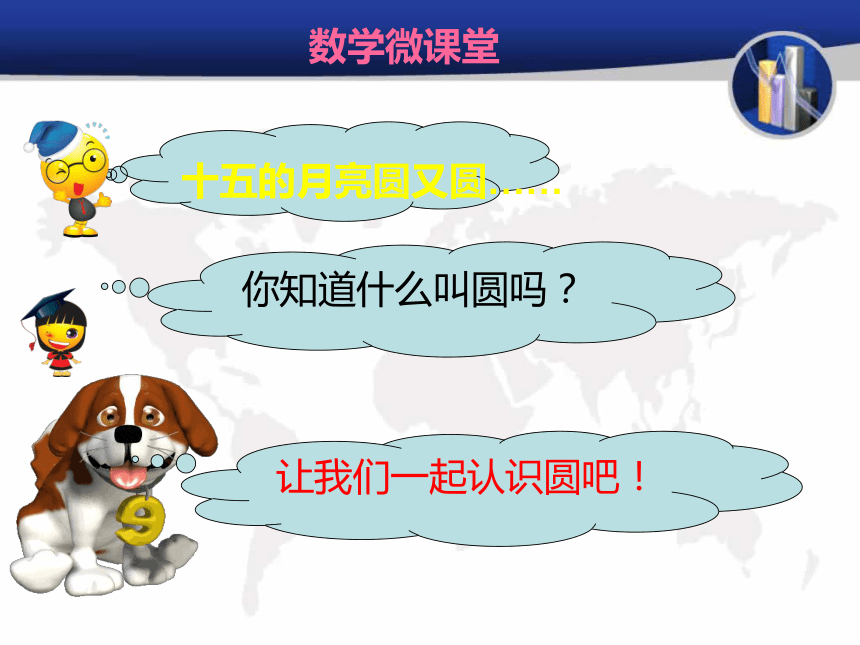 数学微课堂

十五的月亮圆又圆……

你知道什么叫圆吗？

让我们一起认识圆吧！

9